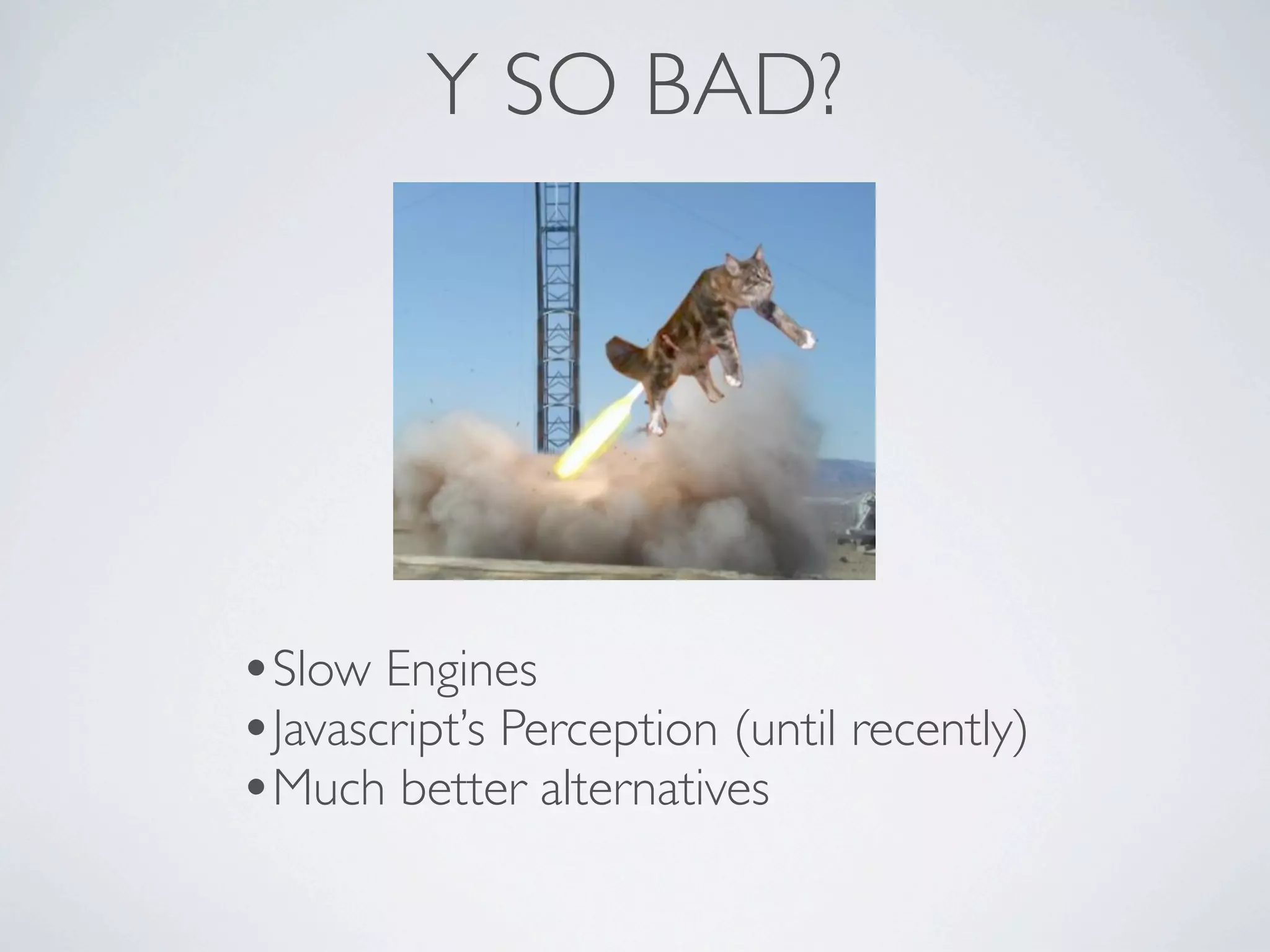 Y SO BAD?

• Slow Engines
• Javascript's Perception (until recently)
• Much better alternatives